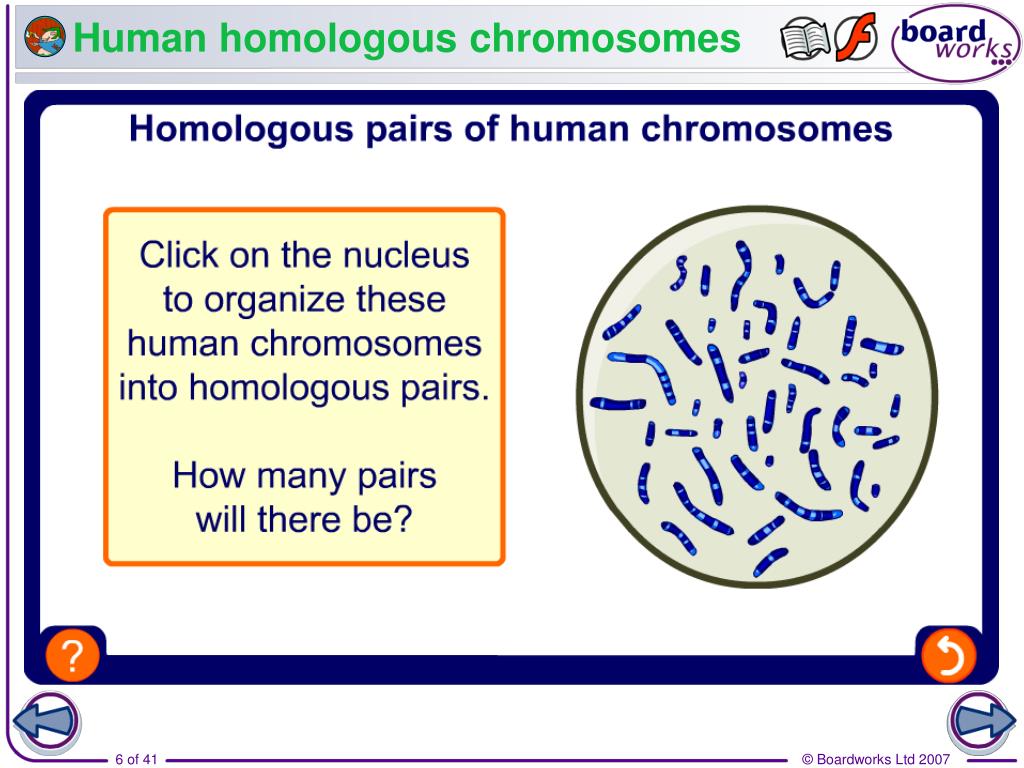 Human homologous chromosomes

board works

Homologous pairs of human chromosomes

Click on the nucleus to organize these human chromosomes into homologous pairs.

How many pairs will there be?

?

6 of 41

© Boardworks Ltd 2007